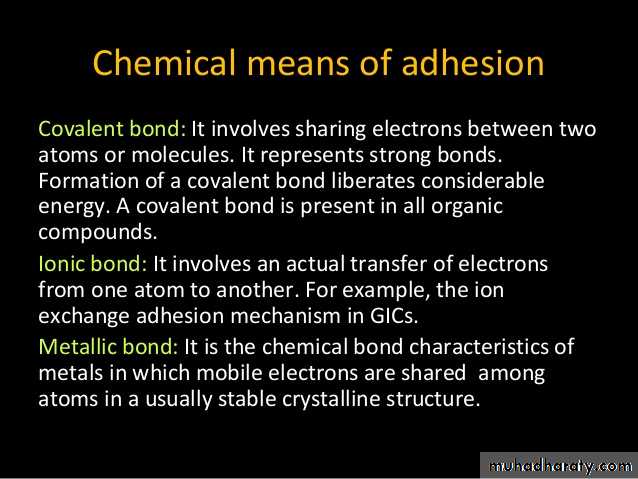 Chemical means of adhesion

Covalent bond: It involves sharing electrons between two atoms or molecules. It represents strong bonds. Formation of a covalent bond liberates considerable energy. A covalent bond is present in all organic compounds.

Ionic bond: It involves an actual transfer of electrons from one atom to another. For example, the ion exchange adhesion mechanism in GICs.

Metallic bond: It is the chemical bond characteristics of metals in which mobile electrons are shared among atoms in a usually stable crystalline structure.

muhadharaty.com